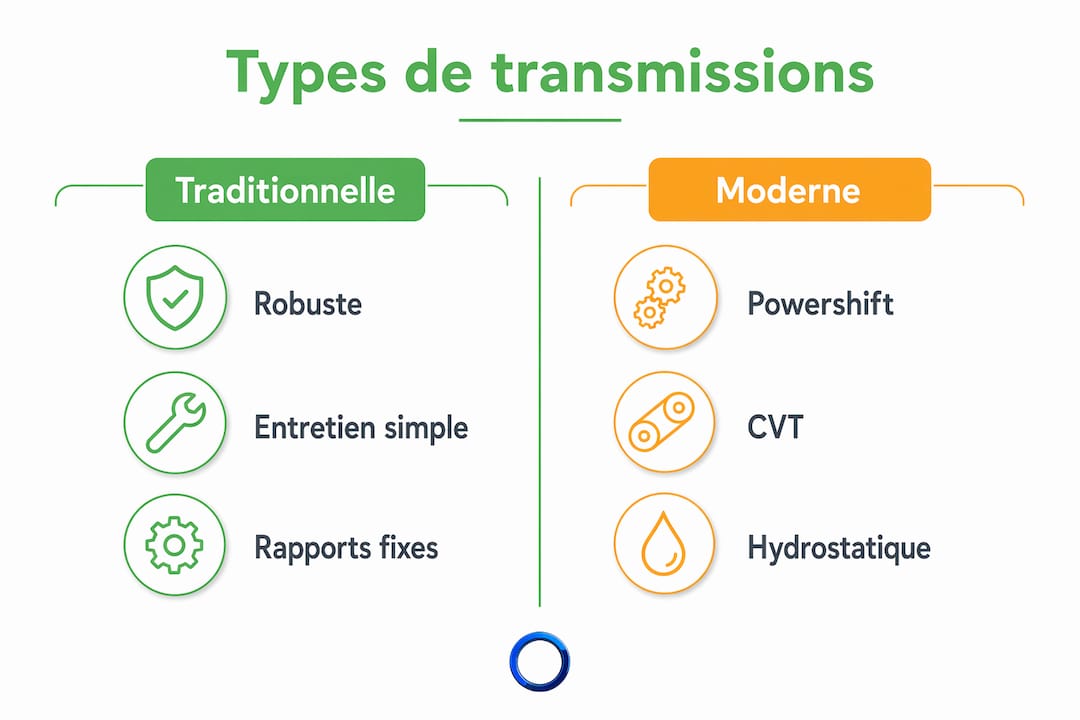 Types de transmissions

Traditionnelle

Robuste

Entretien simple

Rapports fixes

Moderne

Powershift

CVT

Hydrostatique